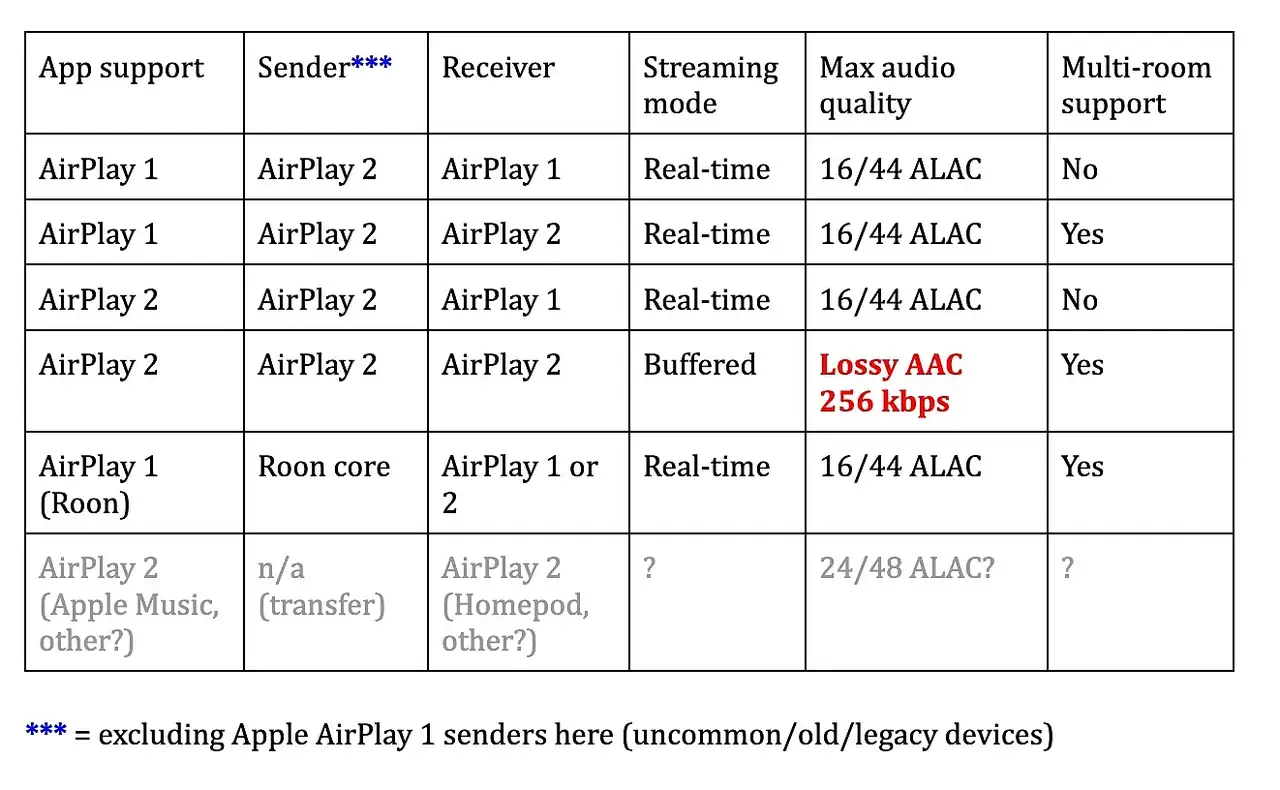 | App support | Sender*** | Receiver | Streaming mode | Max audio quality | Multi-room support |
|---|---|---|---|---|---|
| AirPlay 1 | AirPlay 2 | AirPlay 1 | Real-time | 16/44 ALAC | No |
| AirPlay 1 | AirPlay 2 | AirPlay 2 | Real-time | 16/44 ALAC | Yes |
| AirPlay 2 | AirPlay 2 | AirPlay 1 | Real-time | 16/44 ALAC | No |
| AirPlay 2 | AirPlay 2 | AirPlay 2 | Buffered | Lossy AAC 256 kbps | Yes |
| AirPlay 1 (Roon) | Roon core | AirPlay 1 or 2 | Real-time | 16/44 ALAC | Yes |
| AirPlay 2 (Apple Music, other?) | n/a (transfer) | AirPlay 2 (Homepod, other?) | ? | 24/48 ALAC? | ? |

*** = excluding Apple AirPlay 1 senders here (uncommon/old/legacy devices)